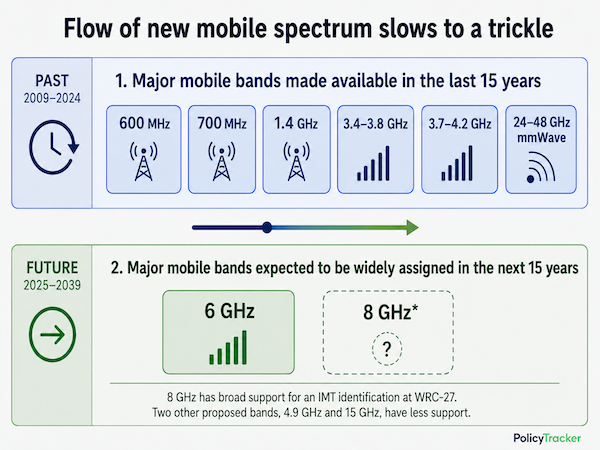 Flow of new mobile spectrum slows to a trickle

PAST
2009–2024

1. Major mobile bands made available in the last 15 years

600 MHz

700 MHz

1.4 GHz

3.4–3.8 GHz

3.7–4.2 GHz

24–48 GHz mmWave

FUTURE
2025–2039

2. Major mobile bands expected to be widely assigned in the next 15 years

6 GHz

8 GHz*

?

8 GHz has broad support for an IMT identification at WRC-27. Two other proposed bands, 4.9 GHz and 15 GHz, have less support.

PolicyTracker